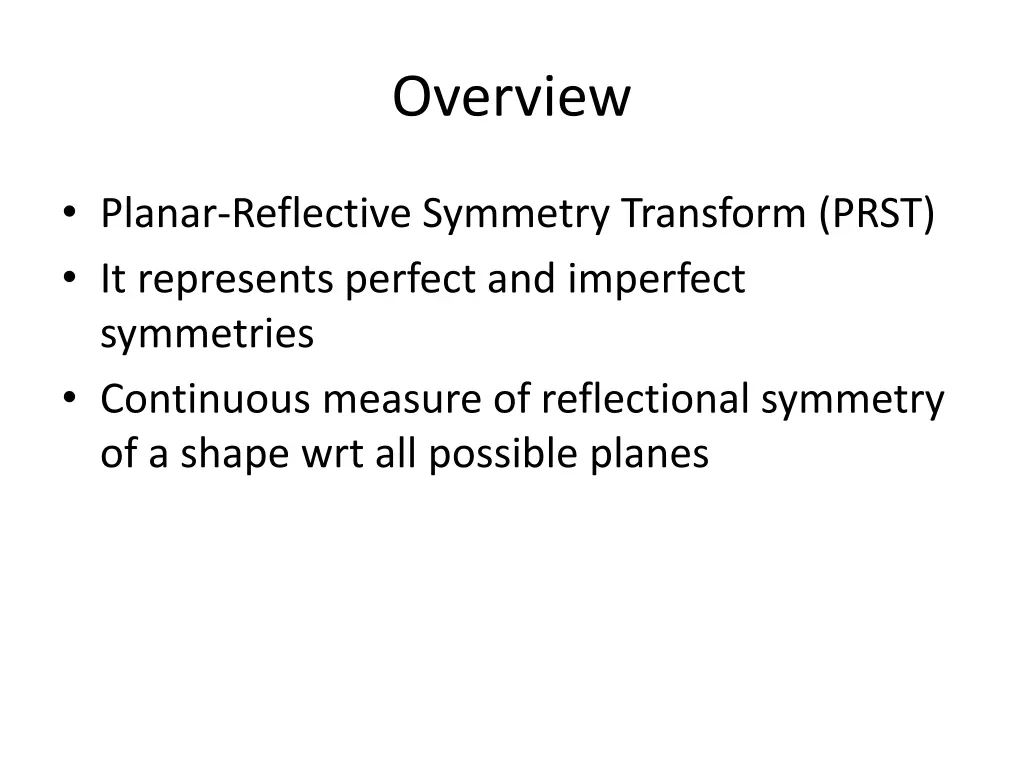 Overview

• Planar-Reflective Symmetry Transform (PRST)
• It represents perfect and imperfect symmetries
• Continuous measure of reflectional symmetry of a shape wrt all possible planes